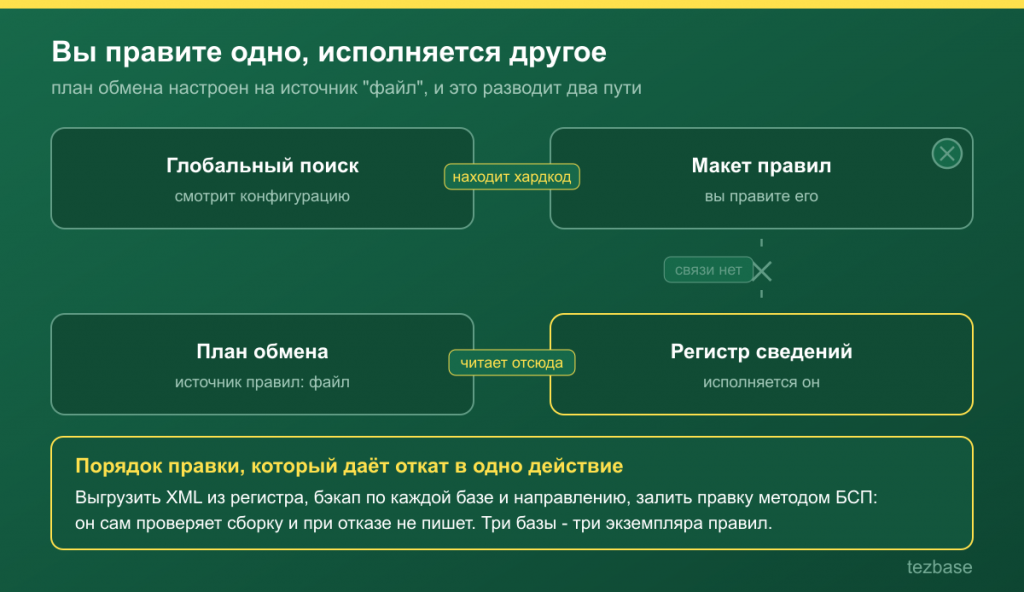 Вы правите одно, исполняется другое

план обмена настроен на источник "файл", и это разводит два пути

Глобальный поиск
смотрит конфигурацию

находит хардкод

Макет правил
вы правите его

связи нет

План обмена
источник правил: файл

читает отсюда

Регистр сведений
исполняется он

Порядок правки, который даёт откат в одно действие

Выгрузить XML из регистра, бэкап по каждой базе и направлению, залить правку методом БСП: он сам проверяет сборку и при отказе не пишет. Три базы - три экземпляра правил.

tezbase